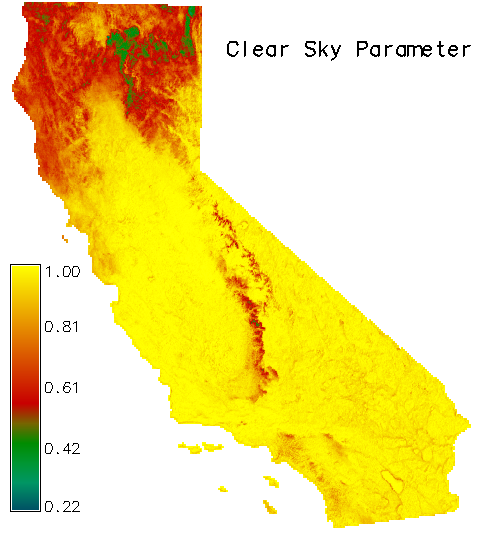 Clear Sky Parameter

1.00
0.81
0.61
0.42
0.22